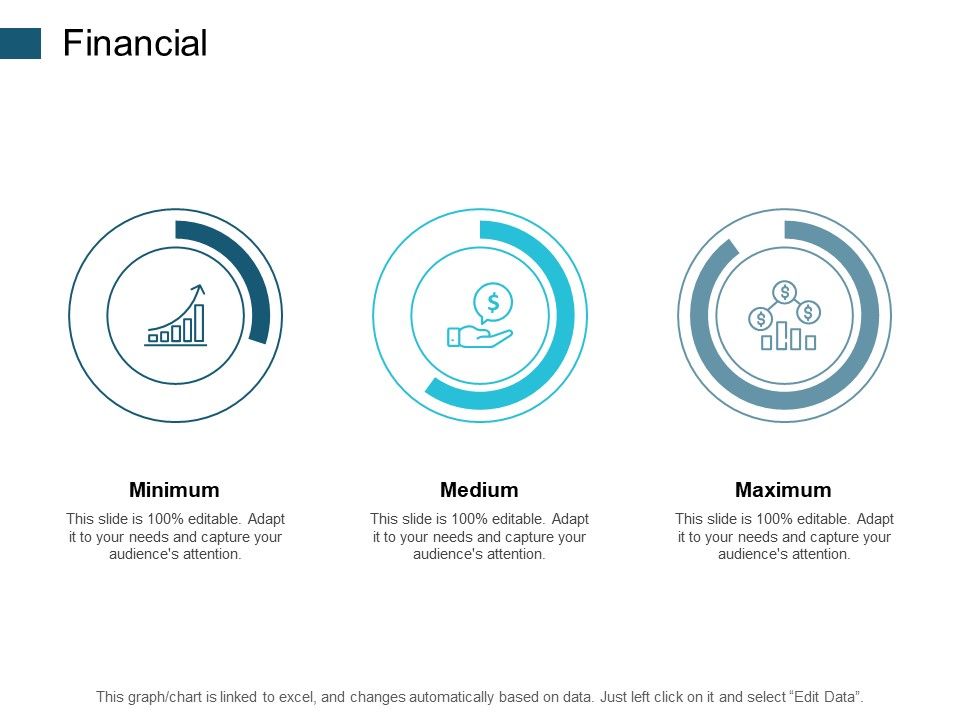 Financial

Minimum

This slide is 100% editable. Adapt it to your needs and capture your audience's attention.

Medium

This slide is 100% editable. Adapt it to your needs and capture your audience's attention.

Maximum

This slide is 100% editable. Adapt it to your needs and capture your audience's attention.

This graph/chart is linked to excel, and changes automatically based on data. Just left click on it and select “Edit Data”.